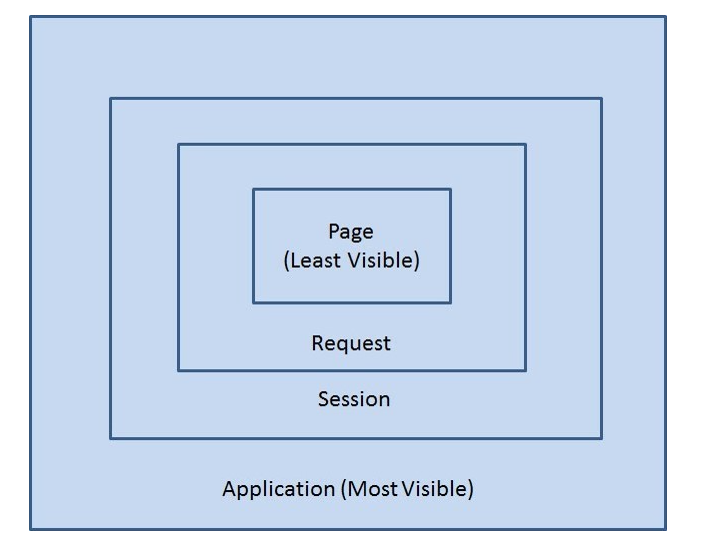 Page
(Least Visible)

Request

Session

Application (Most Visible)